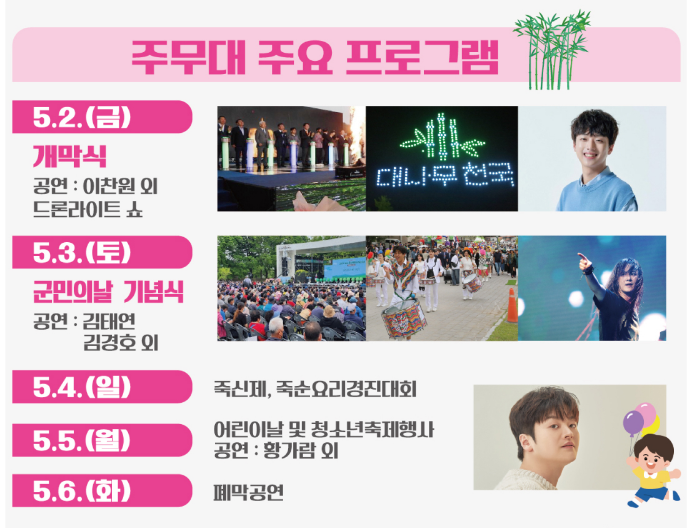 주무대 주요 프로그램

5.2.(금)

개막식

공연 : 이찬원 외
드론라이트 쇼

대나무 천국

5.3.(토)

군민의날 기념식

공연 : 김태연
김경호 외

5.4.(일)

죽신제, 죽순요리경진대회

5.5.(월)

어린이날 및 청소년축제행사
공연 : 황가람 외

5.6.(화)

폐막공연